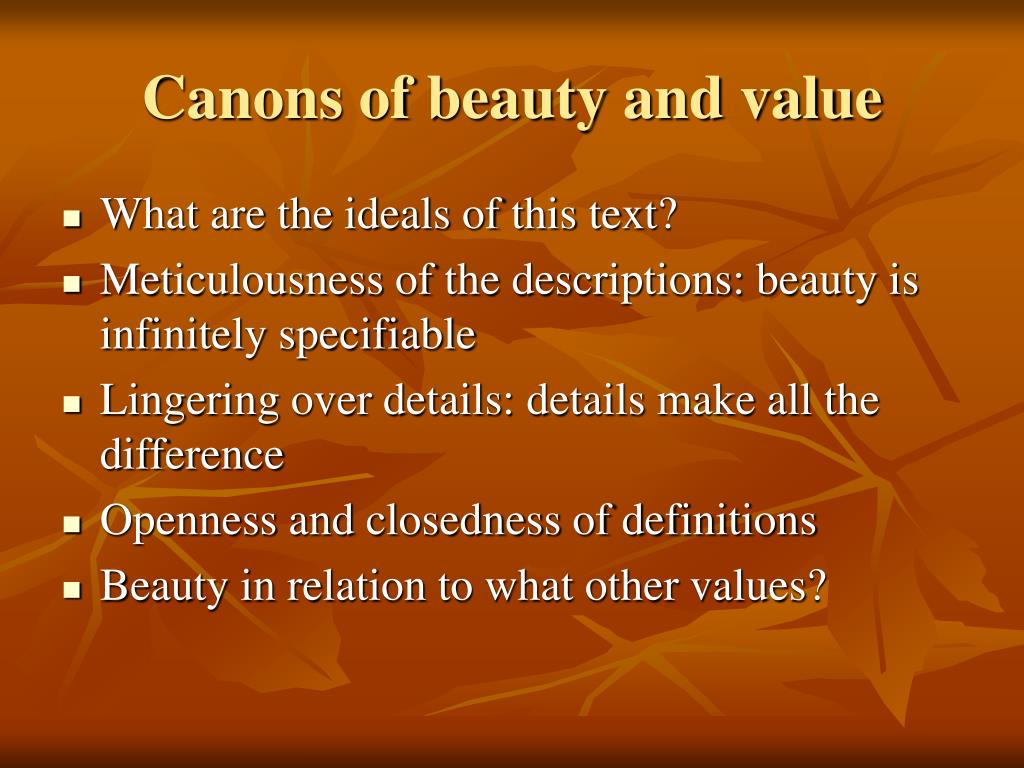 Canons of beauty and value

- What are the ideals of this text?
- Meticulousness of the descriptions: beauty is infinitely specifiable
- Lingering over details: details make all the difference
- Openness and closedness of definitions
- Beauty in relation to what other values?